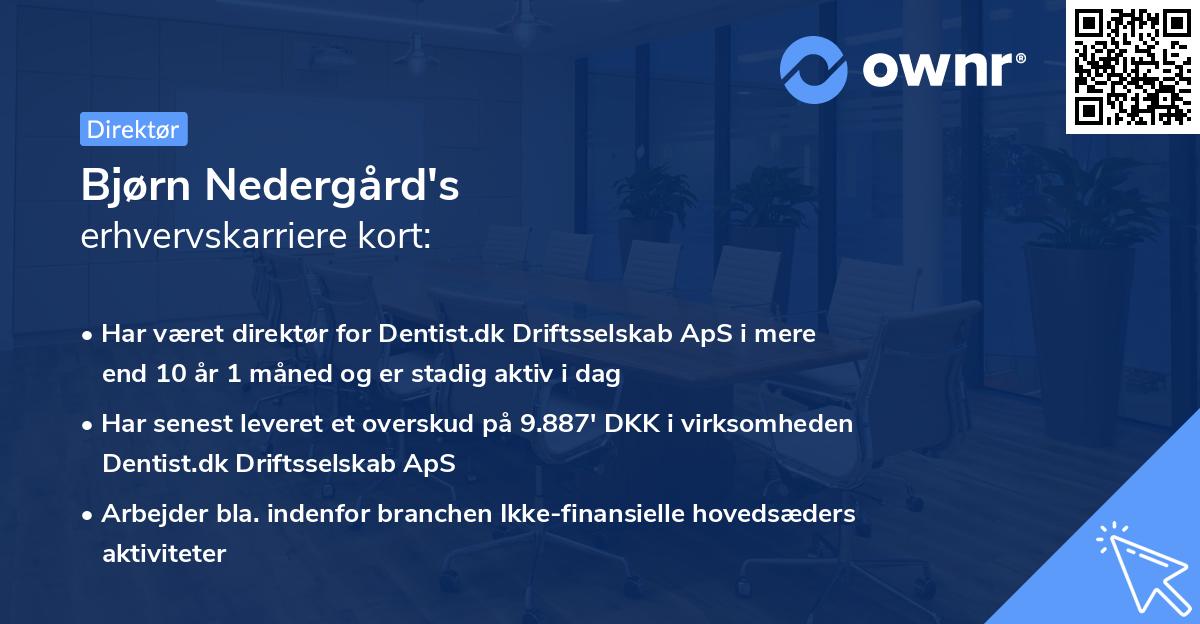 ownr®

Direktør

Bjørn Nedergård's
erhvervskarriere kort:

• Har været direktør for Dentist.dk Driftsselskab ApS i mere end 10 år 1 måned og er stadig aktiv i dag

• Har senest leveret et overskud på 9.887' DKK i virksomheden Dentist.dk Driftsselskab ApS

• Arbejder bla. indenfor branchen Ikke-finansielle hovedsæders aktiviteter